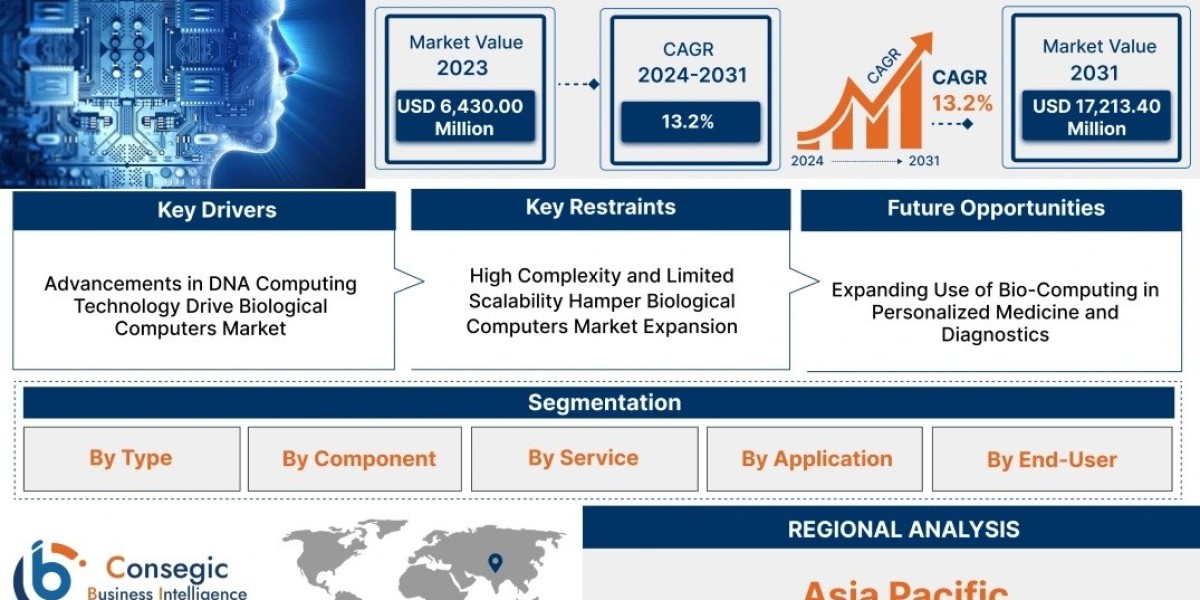 Market Value
2023
USD 6,430.00 Million

CAGR
2024-2031
13.2%

CAGR
CAGR
13.2%
2024
2031

Market Value
2031
USD 17,213.40 Million

Key Drivers
Advancements in DNA Computing Technology Drive Biological Computers Market

Key Restraints
High Complexity and Limited Scalability Hamper Biological Computers Market Expansion

Future Opportunities
Expanding Use of Bio-Computing in Personalized Medicine and Diagnostics

Segmentation
By Type
By Component
By Service
By Application
By End-User

Consegic
Business Intelligence

REGIONAL ANALYSIS
Asia Pacific